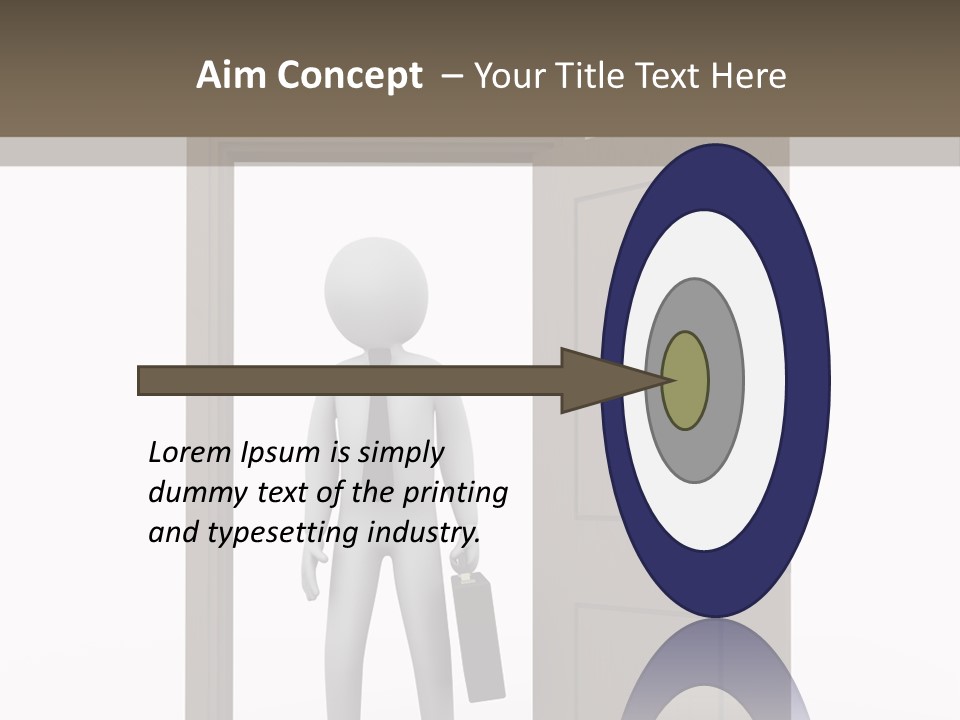 Aim Concept – Your Title Text Here

Lorem Ipsum is simply dummy text of the printing and typesetting industry.